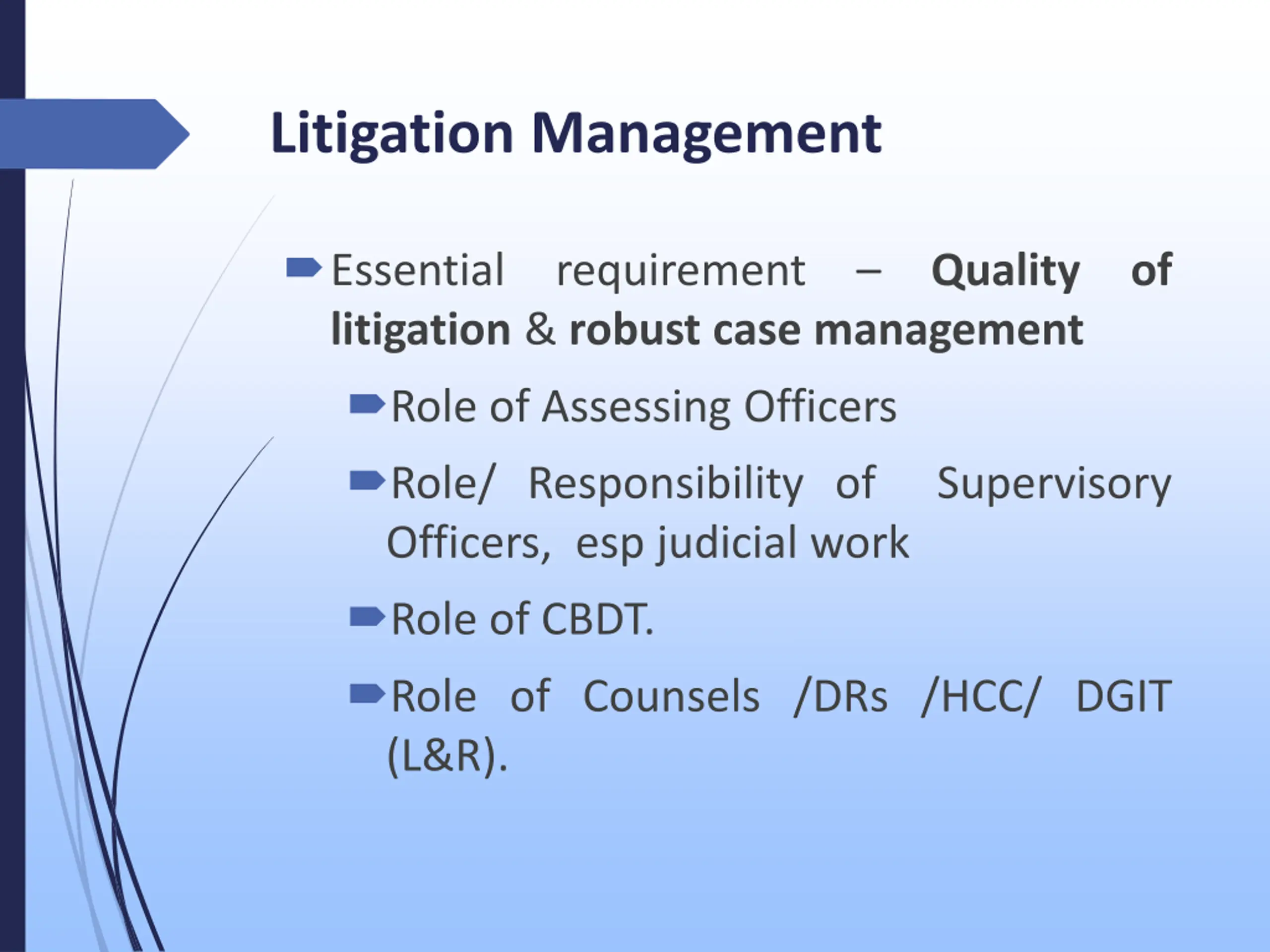 Litigation Management

Essential requirement – Quality of litigation & robust case management

Role of Assessing Officers

Role/ Responsibility of Supervisory Officers, esp judicial work

Role of CBDT.

Role of Counsels /DRs /HCC/ DGIT (L&R).